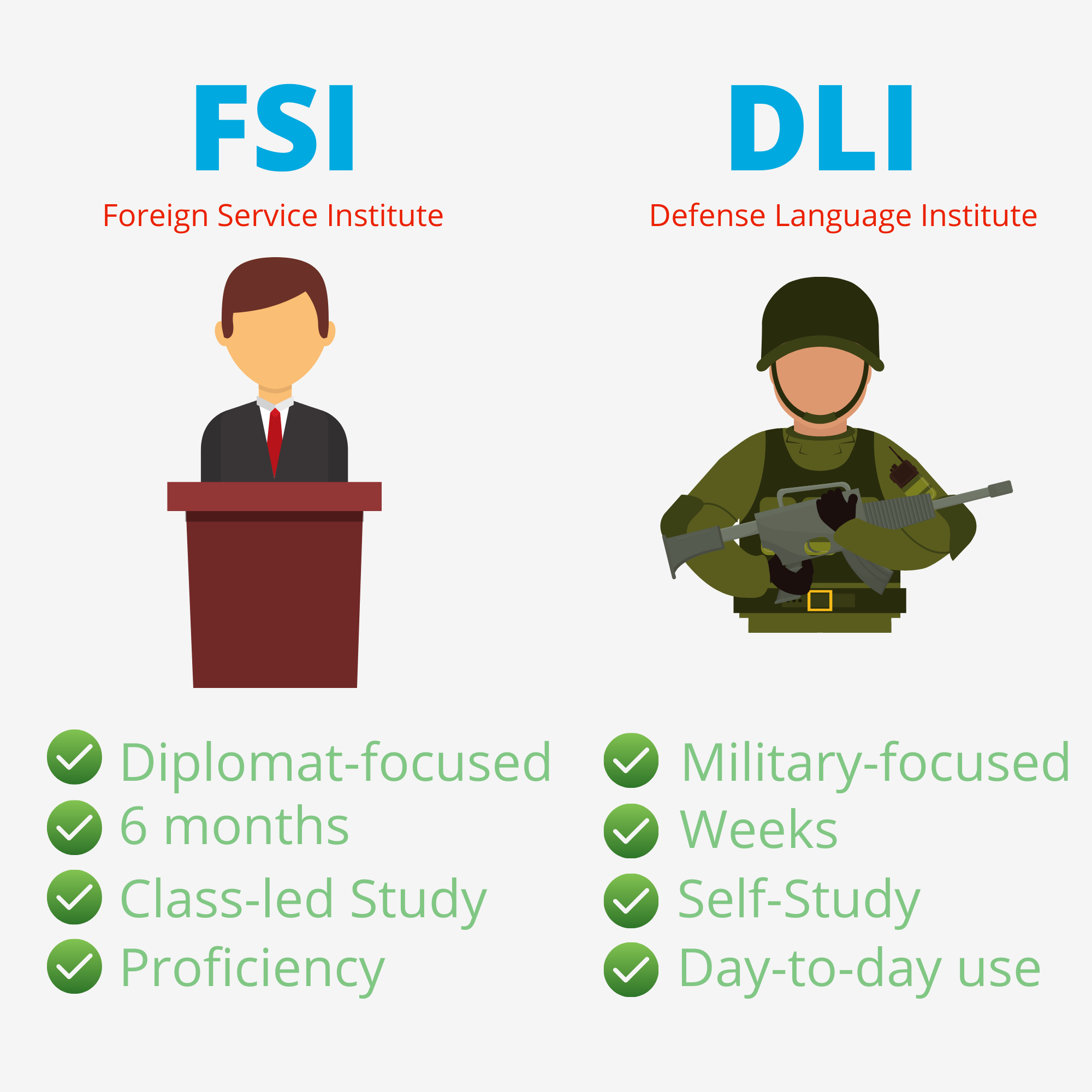 FSI

Foreign Service Institute

Diplomat-focused
6 months
Class-led Study
Proficiency

DLI

Defense Language Institute

Military-focused
Weeks
Self-Study
Day-to-day use